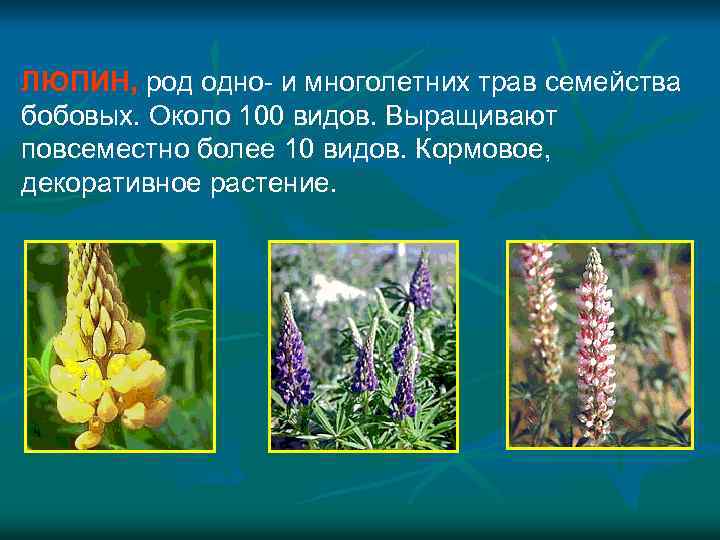 ЛЮПИН, род одно- и многолетних трав семейства бобовых. Около 100 видов. Выращивают повсеместно более 10 видов. Кормовое, декоративное растение.